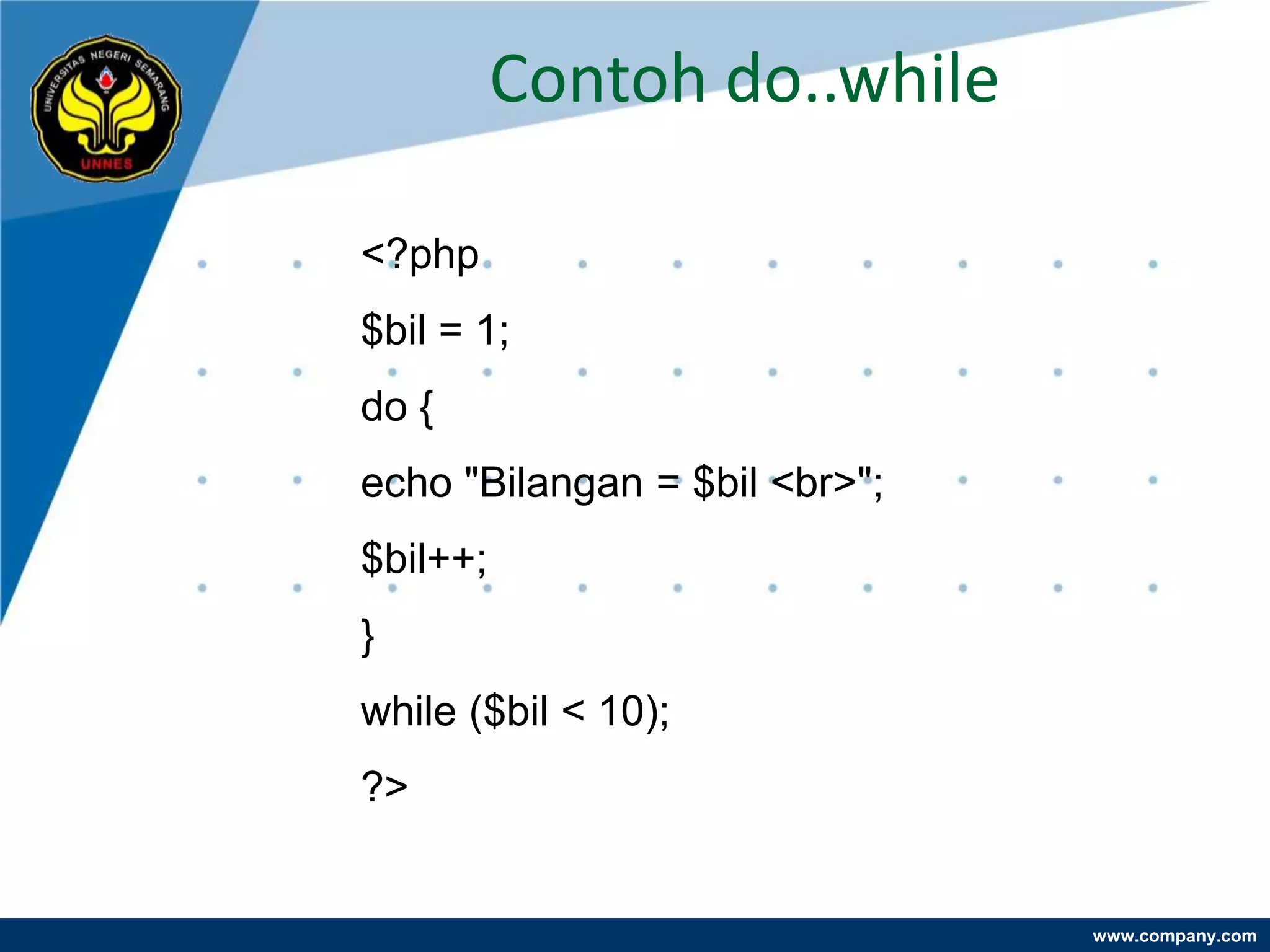 UNIVERSITAS NEGERI SEMARANG
UNNES

Contoh do..while

<?php

$bil = 1;

do {

echo "Bilangan = $bil <br>";

$bil++;

}

while ($bil < 10);

?>

www.company.com